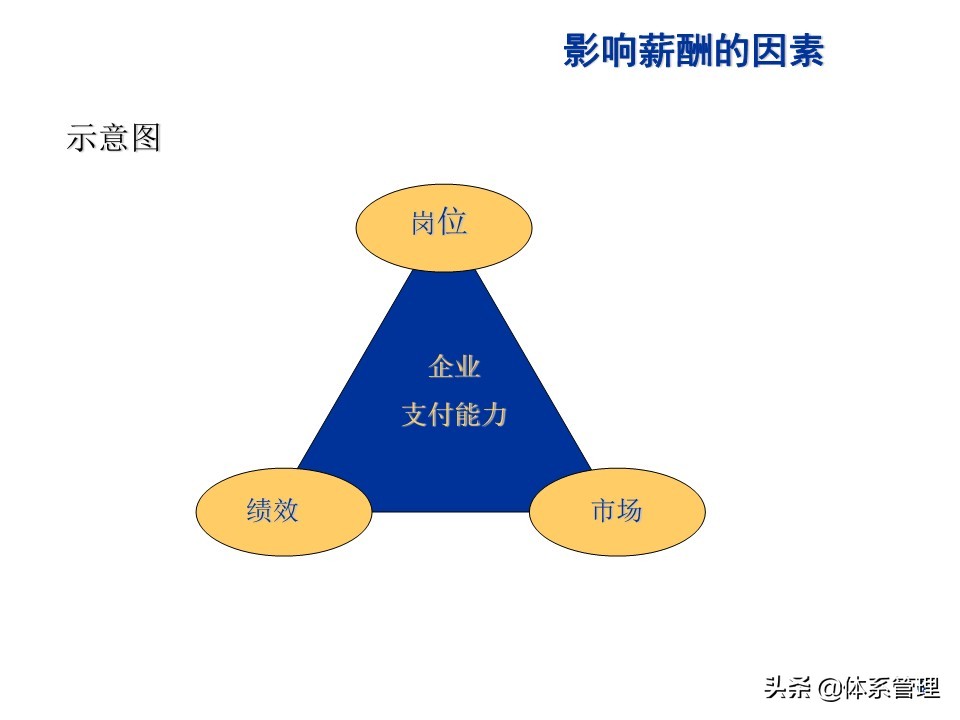 影响薪酬的因素

示意图

岗位

企业
支付能力

绩效

市场

头条 @体系管理